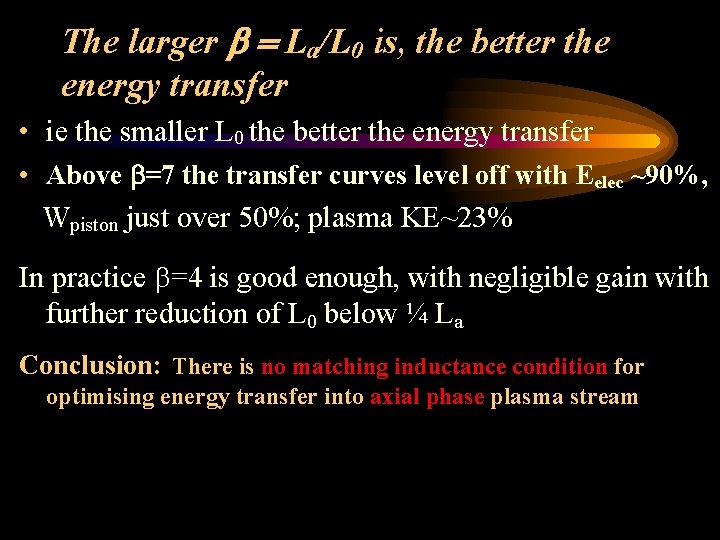 The larger $\beta = L_a/L_0$ is, the better the energy transfer

• ie the smaller $L_0$ the better the energy transfer

• Above $\beta$=7 the transfer curves level off with $E_{elec}$ ~90%, $W_{piston}$ just over 50%; plasma KE~23%

In practice $\beta$=4 is good enough, with negligible gain with further reduction of $L_0$ below ¼ $L_a$

Conclusion: There is no matching inductance condition for optimising energy transfer into axial phase plasma stream